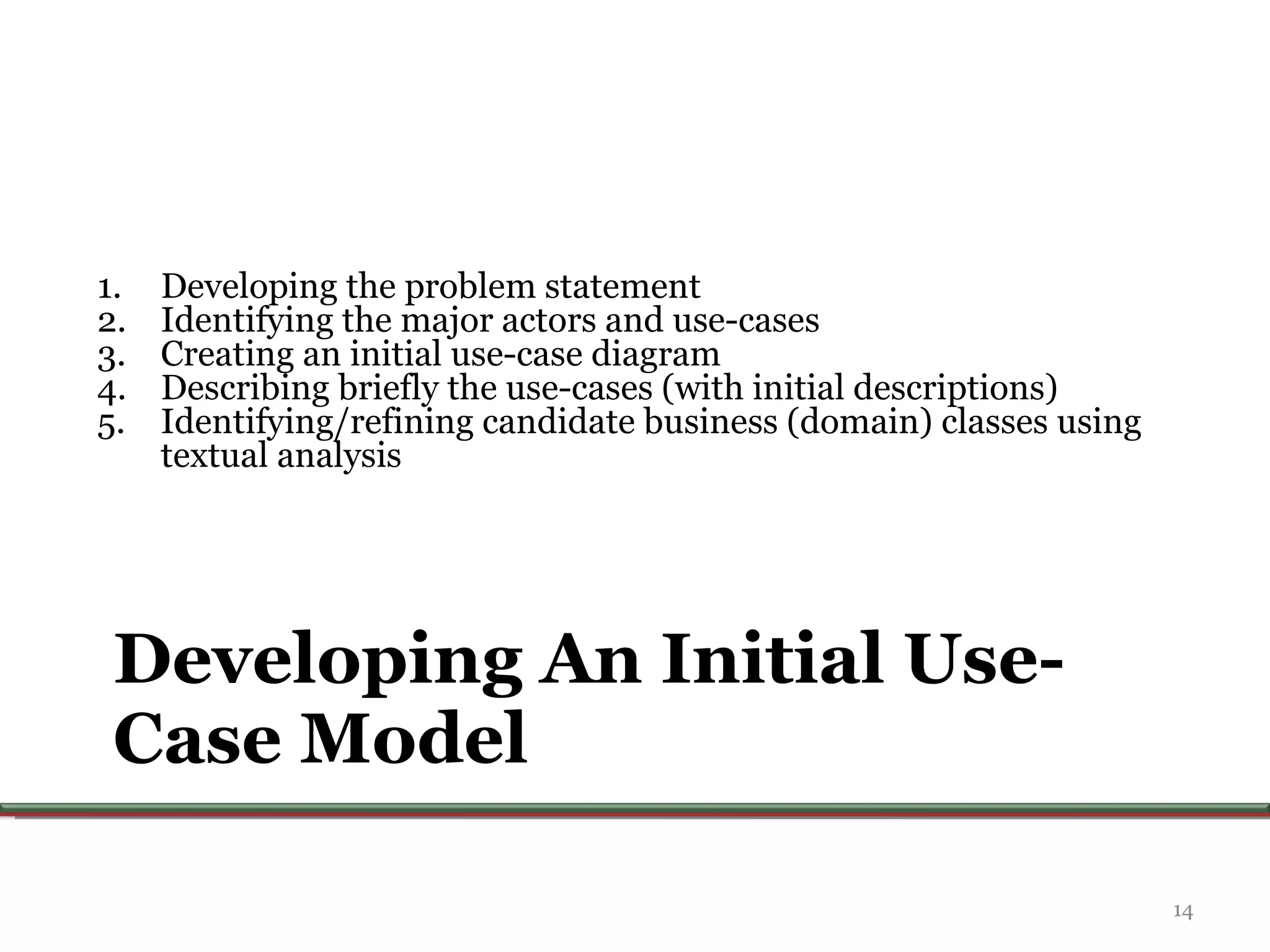 1. Developing the problem statement
2. Identifying the major actors and use-cases
3. Creating an initial use-case diagram
4. Describing briefly the use-cases (with initial descriptions)
5. Identifying/refining candidate business (domain) classes using textual analysis

Developing An Initial Use-Case Model

14